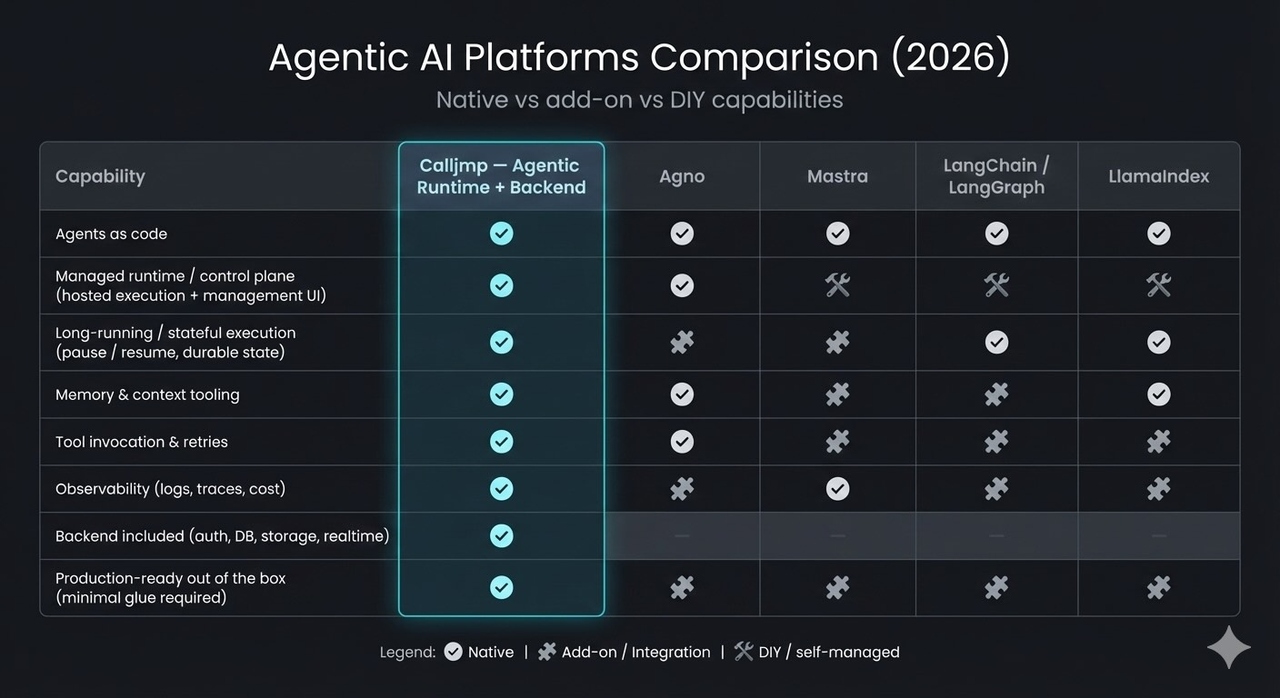 Agentic AI Platforms Comparison (2026)

Native vs add-on vs DIY capabilities

| Capability | Calljmp — Agentic Runtime + Backend | Agno | Mastra | LangChain / LangGraph | LlamaIndex |
|---|---|---|---|---|---|
| Agents as code | ✓ | ✓ | ✓ | ✓ | ✓ |
| Managed runtime / control plane (hosted execution + management UI) | ✓ | ✓ | 🛠 | 🛠 | 🛠 |
| Long-running / stateful execution (pause / resume, durable state) | ✓ | 🧩 | 🧩 | ✓ | ✓ |
| Memory & context tooling | ✓ | ✓ | 🧩 | 🧩 | ✓ |
| Tool invocation & retries | ✓ | ✓ | 🧩 | 🧩 | 🧩 |
| Observability (logs, traces, cost) | ✓ | 🧩 | ✓ | 🧩 | 🧩 |
| Backend included (auth, DB, storage, realtime) | ✓ | — | — | — | — |
| Production-ready out of the box (minimal glue required) | ✓ | 🧩 | 🧩 | 🧩 | 🧩 |

Legend: ✓ Native | 🧩 Add-on / Integration | 🛠 DIY / self-managed